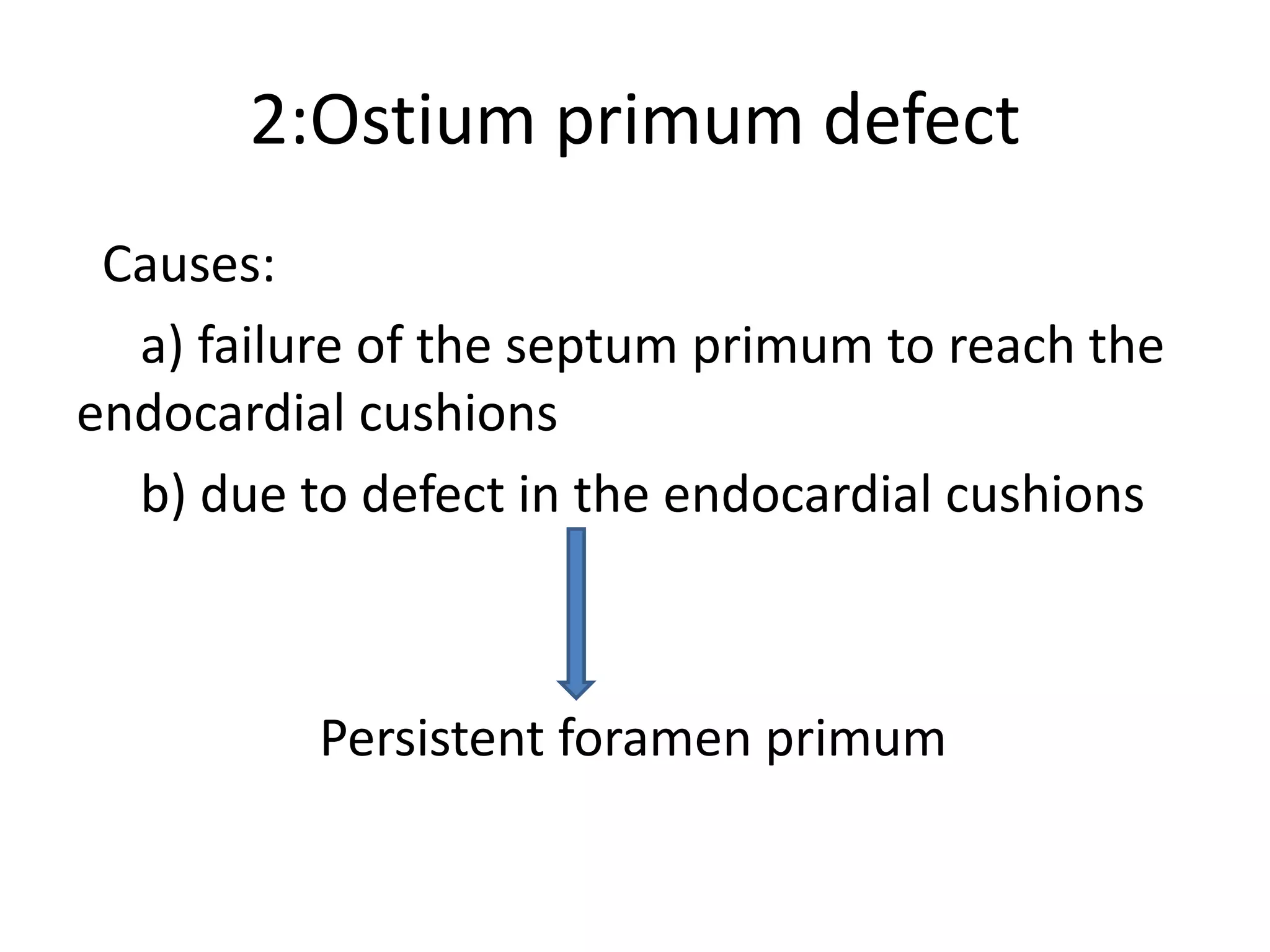 2:Ostium primum defect

Causes:

a) failure of the septum primum to reach the endocardial cushions

b) due to defect in the endocardial cushions

Persistent foramen primum